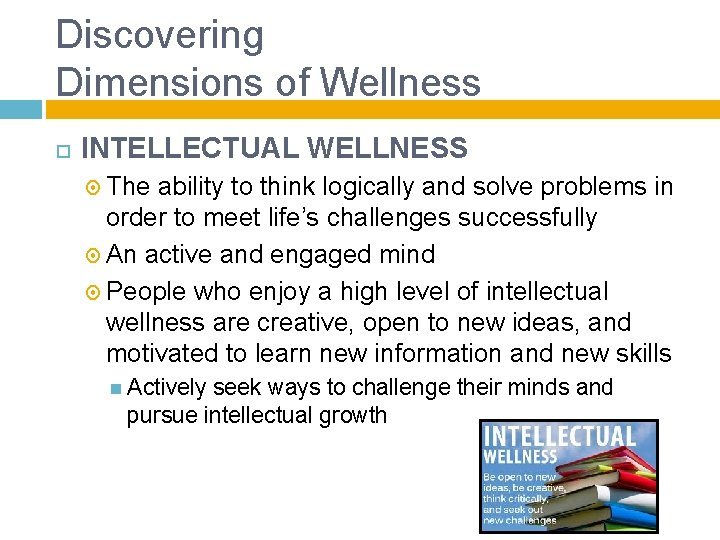 Discovering
Dimensions of Wellness

INTELLECTUAL WELLNESS

The ability to think logically and solve problems in order to meet life's challenges successfully

An active and engaged mind

People who enjoy a high level of intellectual wellness are creative, open to new ideas, and motivated to learn new information and new skills

Actively seek ways to challenge their minds and pursue intellectual growth

INTELLECTUAL
WELLNESS
Be open to new ideas, be creative, think critically, and seek out new challenges